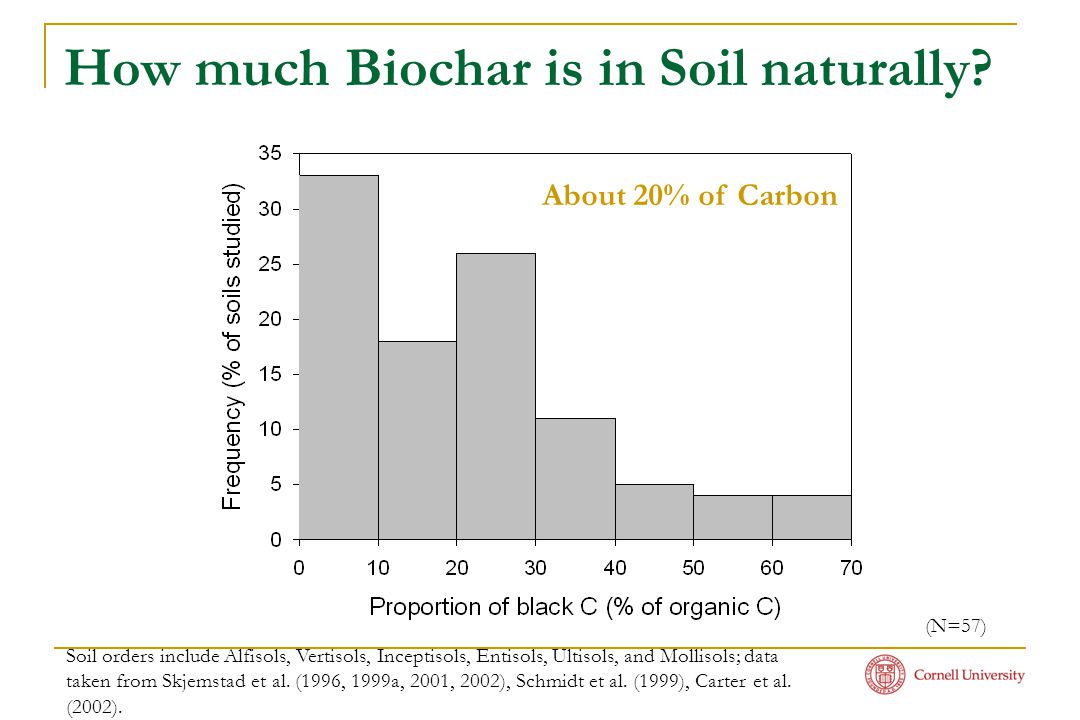 How much Biochar is in Soil naturally?

About 20% of Carbon

Frequency (% of soils studied)

35
30
25
20
15
10
5
0

0 10 20 30 40 50 60 70

Proportion of black C (% of organic C)

(N=57)

Soil orders include Alfisols, Vertisols, Inceptisols, Entisols, Ultisols, and Mollisols; data taken from Skjemstad et al. (1996, 1999a, 2001, 2002), Schmidt et al. (1999), Carter et al. (2002).

Cornell University